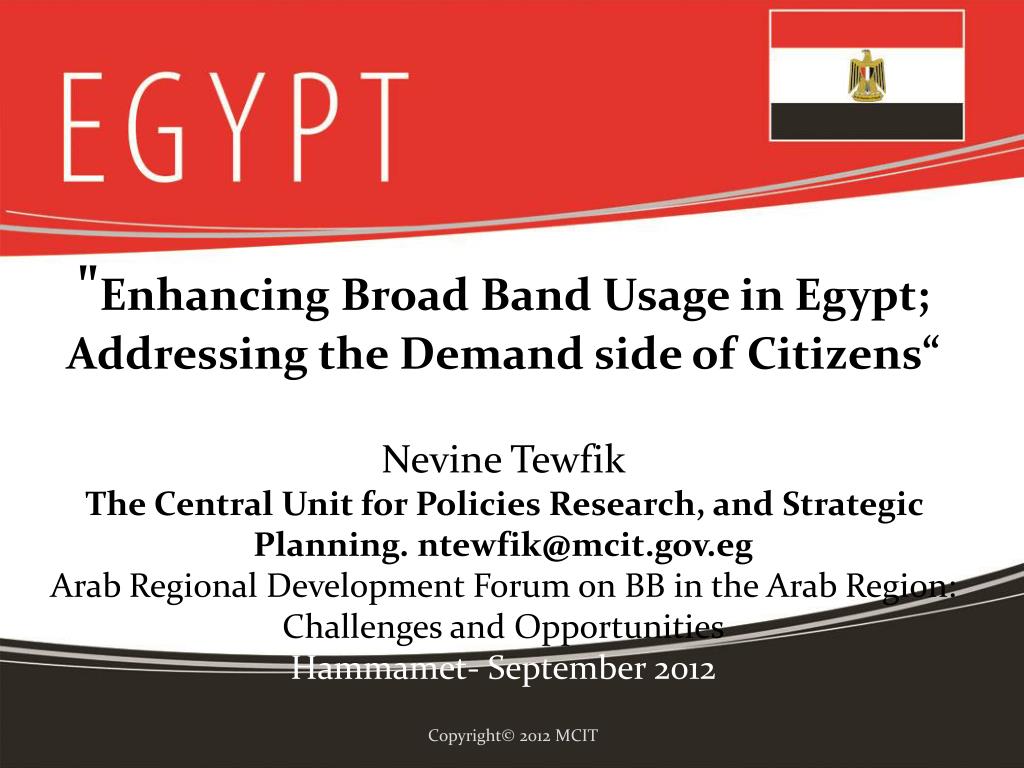 EGYPT

"Enhancing Broad Band Usage in Egypt; Addressing the Demand side of Citizens“

Nevine Tewfik
The Central Unit for Policies Research, and Strategic Planning. ntewfik@mcit.gov.eg
Arab Regional Development Forum on BB in the Arab Region: Challenges and Opportunities
Hammamet- September 2012

Copyright© 2012 MCIT